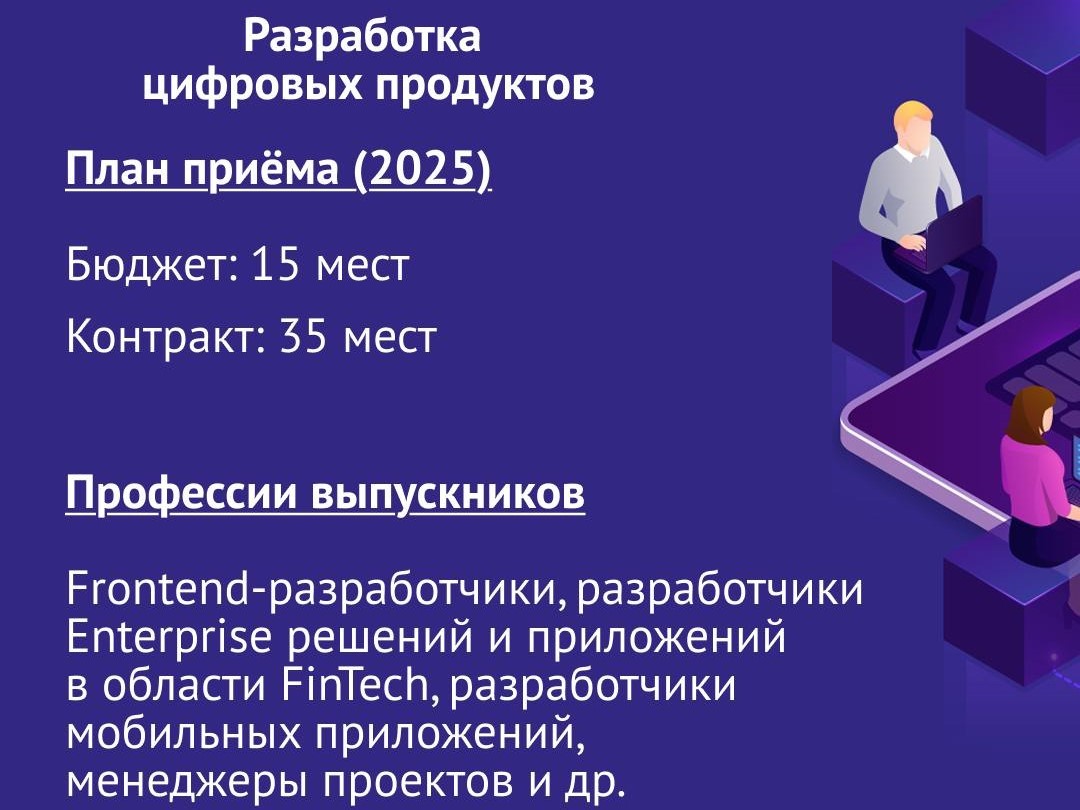 Разработка
цифровых продуктов

План приёма (2025)

Бюджет: 15 мест

Контракт: 35 мест

Профессии выпускников

Frontend-разработчики, разработчики Enterprise решений и приложений в области FinTech, разработчики мобильных приложений, менеджеры проектов и др.